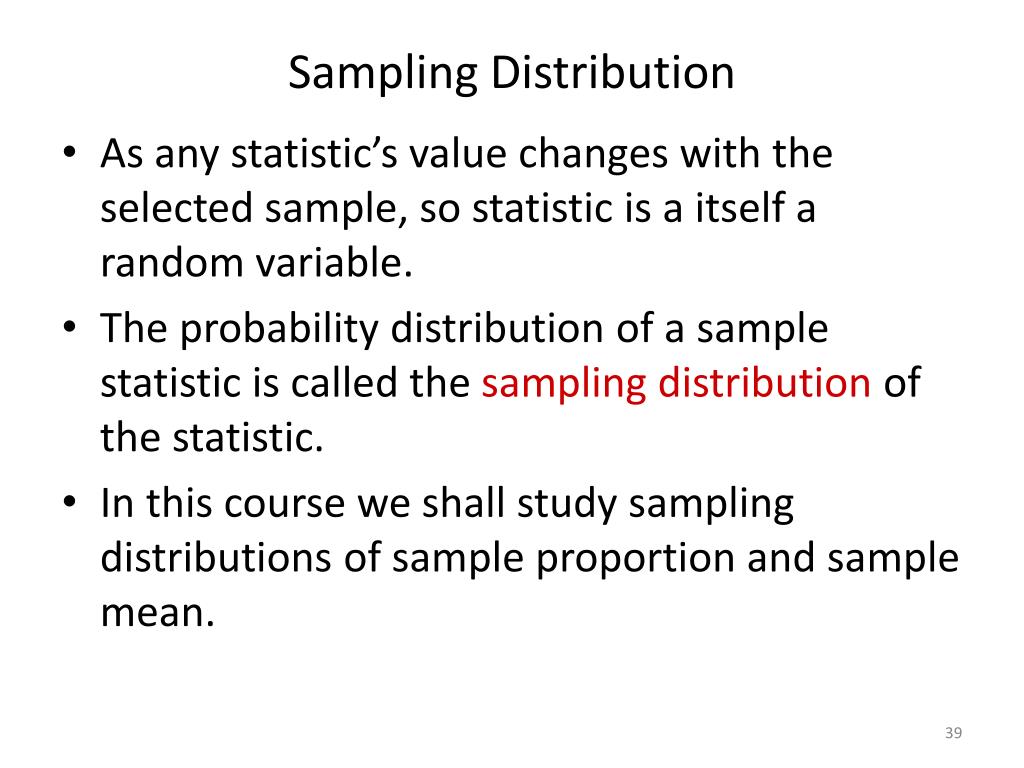 Sampling Distribution

• As any statistic's value changes with the selected sample, so statistic is a itself a random variable.
• The probability distribution of a sample statistic is called the sampling distribution of the statistic.
• In this course we shall study sampling distributions of sample proportion and sample mean.

39